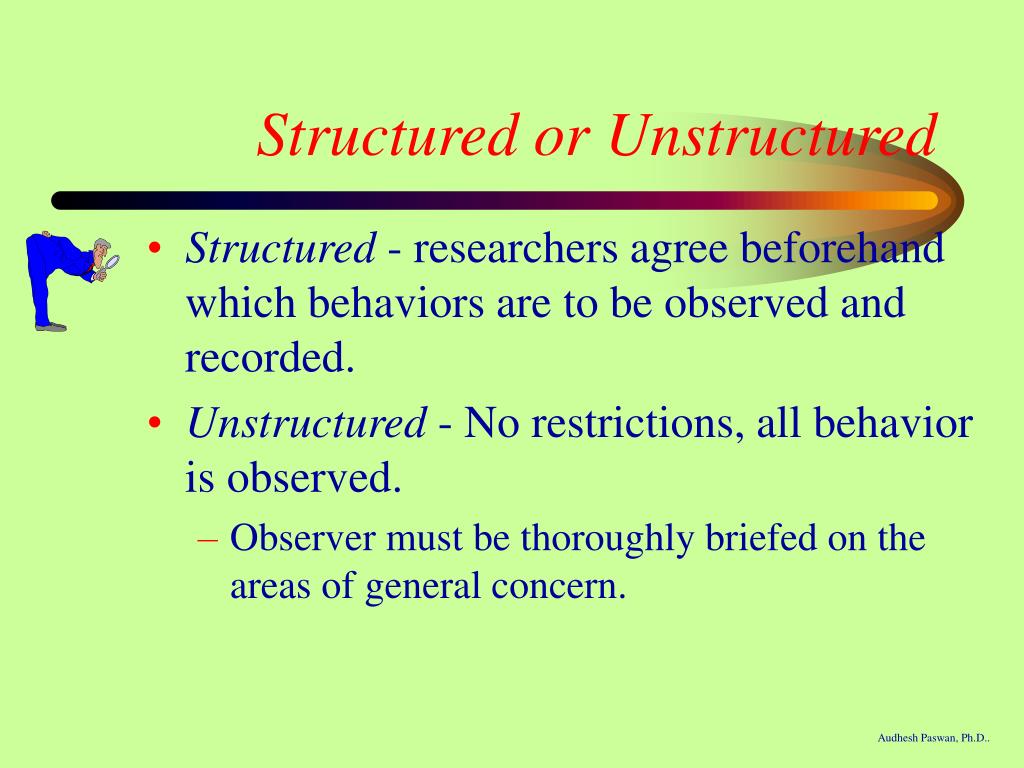 Structured or Unstructured

• Structured - researchers agree beforehand which behaviors are to be observed and recorded.

• Unstructured - No restrictions, all behavior is observed.

– Observer must be thoroughly briefed on the areas of general concern.

Audhesh Paswan, Ph.D..